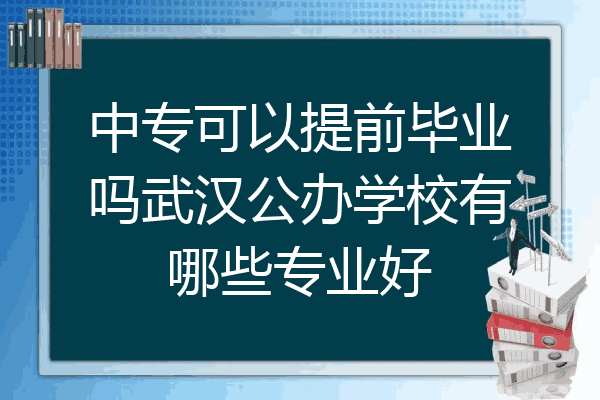 中专可以提前毕业吗武汉公办学校有哪些专业好